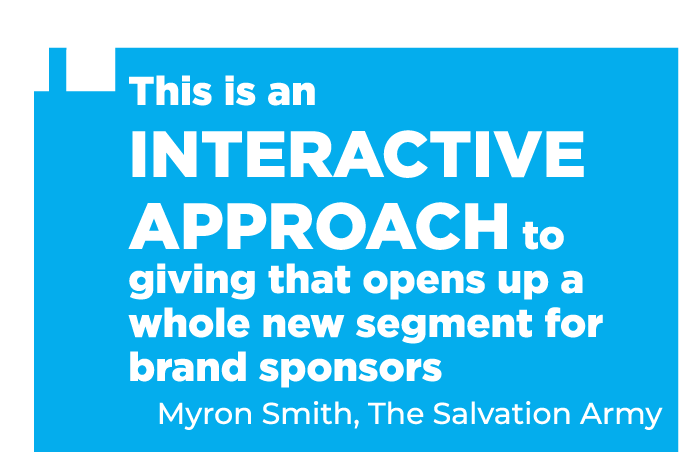 This is an INTERACTIVE APPROACH to giving that opens up a whole new segment for brand sponsors

Myron Smith, The Salvation Army